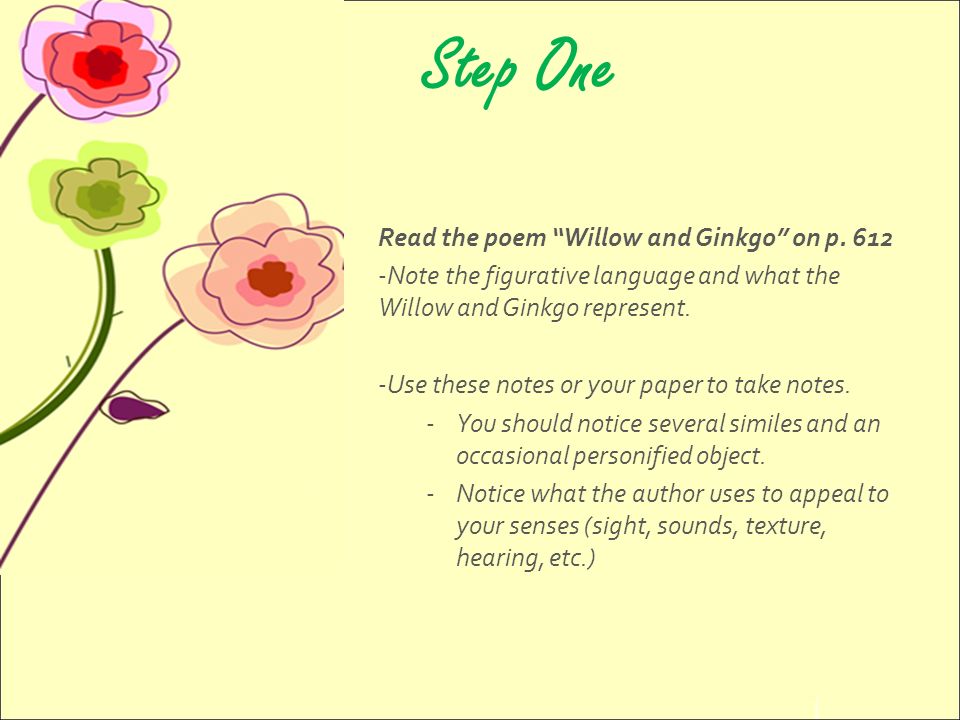 Step One

Read the poem "Willow and Ginkgo" on p. 612

-Note the figurative language and what the Willow and Ginkgo represent.

-Use these notes or your paper to take notes.

- You should notice several similes and an occasional personified object.
- Notice what the author uses to appeal to your senses (sight, sounds, texture, hearing, etc.)